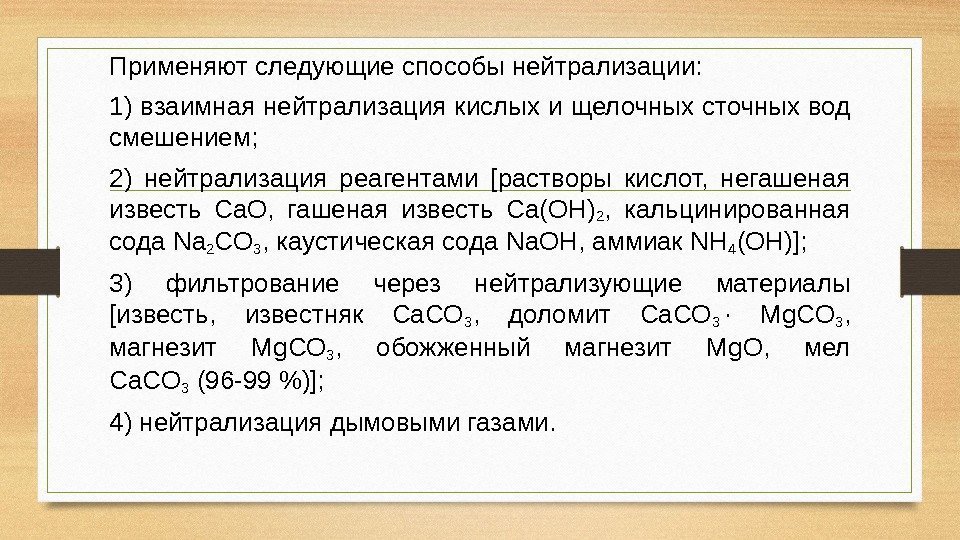 Применяют следующие способы нейтрализации:

1) взаимная нейтрализация кислых и щелочных сточных вод смешением;

2) нейтрализация реагентами [растворы кислот, негашеная известь $CaO$, гашеная известь $Ca(OH)_2$, кальцинированная сода $Na_2CO_3$, каустическая сода $NaOH$, аммиак $NH_4(OH)$];

3) фильтрование через нейтрализующие материалы [известь, известняк $CaCO_3$, доломит $CaCO_3 \cdot MgCO_3$, магнезит $MgCO_3$, обожженный магнезит $MgO$, мел $CaCO_3$ (96-99 %)];

4) нейтрализация дымовыми газами.